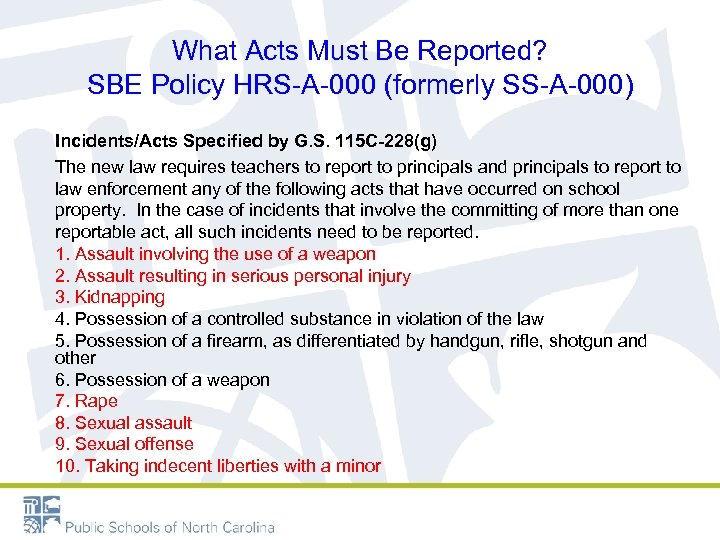 What Acts Must Be Reported?
SBE Policy HRS-A-000 (formerly SS-A-000)

Incidents/Acts Specified by G.S. 115C-228(g)

The new law requires teachers to report to principals and principals to report to law enforcement any of the following acts that have occurred on school property. In the case of incidents that involve the committing of more than one reportable act, all such incidents need to be reported.

1. Assault involving the use of a weapon
2. Assault resulting in serious personal injury
3. Kidnapping
4. Possession of a controlled substance in violation of the law
5. Possession of a firearm, as differentiated by handgun, rifle, shotgun and other
6. Possession of a weapon
7. Rape
8. Sexual assault
9. Sexual offense
10. Taking indecent liberties with a minor

Public Schools of North Carolina